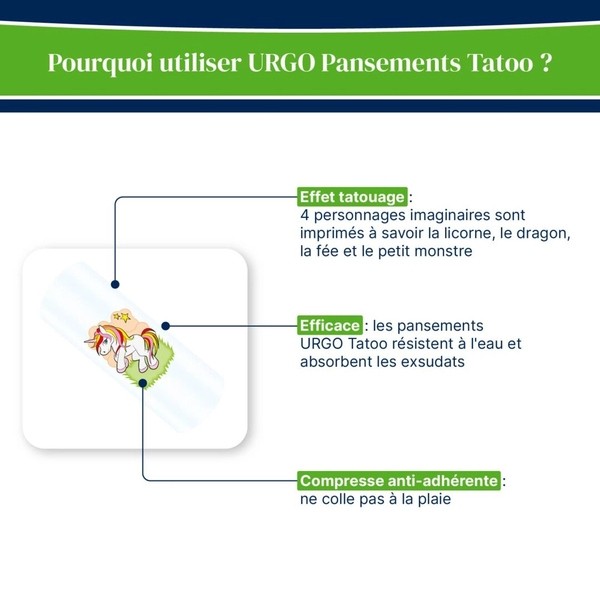 Pourquoi utiliser URGO Pansements Tatoo ?

Effet tatouage :
4 personnages imaginaires sont imprimés à savoir la licorne, le dragon, la fée et le petit monstre

Efficace : les pansements URGO Tatoo résistent à l'eau et absorbent les exsudats

Compresse anti-adhérente :
ne colle pas à la plaie